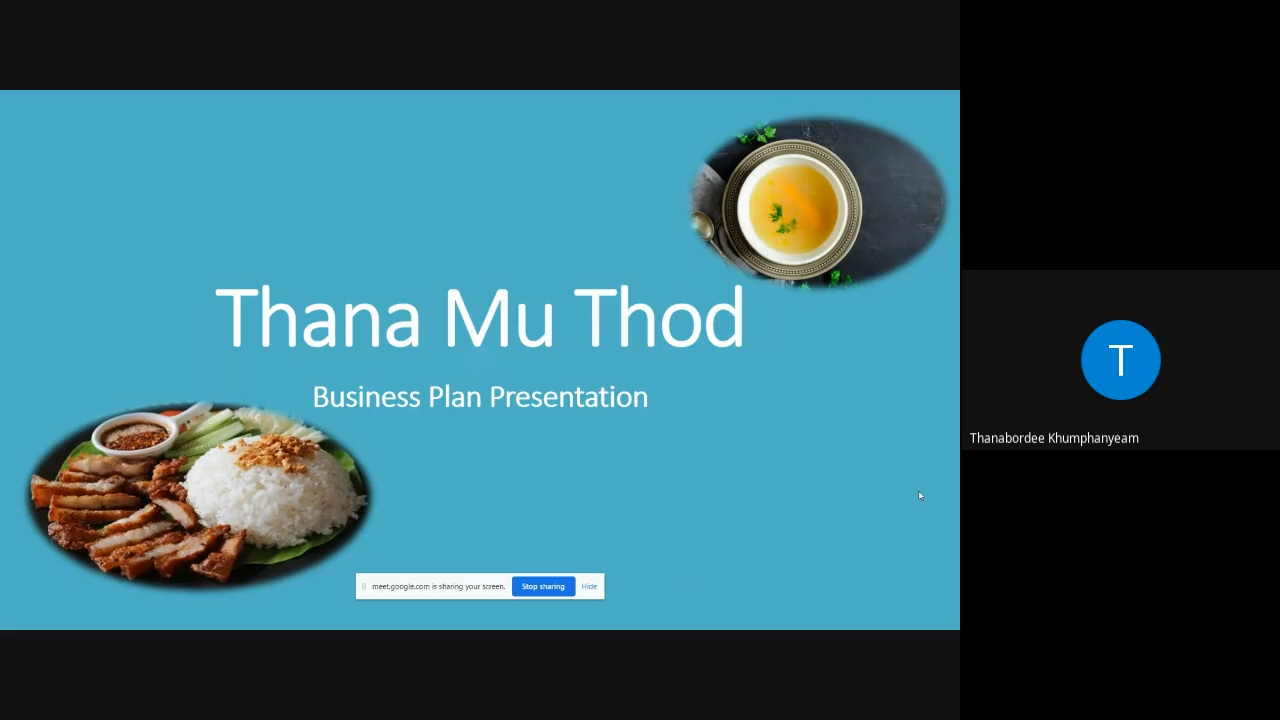 Thana Mu Thod

Business Plan Presentation

meet.google.com is sharing your screen. Stop sharing Hide

T

Thanabordee Khumphanyeam